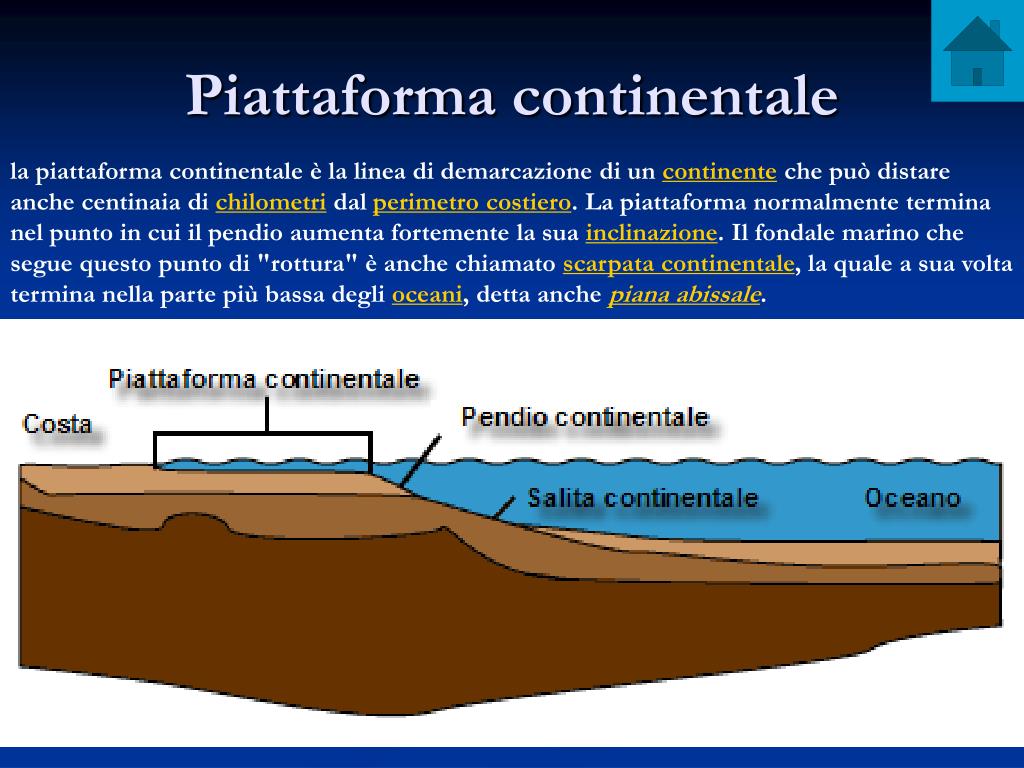 Piattaforma continentale

la piattaforma continentale è la linea di demarcazione di un continente che può distare anche centinaia di chilometri dal perimetro costiero. La piattaforma normalmente termina nel punto in cui il pendio aumenta fortemente la sua inclinazione. Il fondale marino che segue questo punto di "rottura" è anche chiamato scarpata continentale, la quale a sua volta termina nella parte più bassa degli oceani, detta anche piana abissale.

Piattaforma continentale
Costa
Pendio continentale
Salita continentale
Oceano